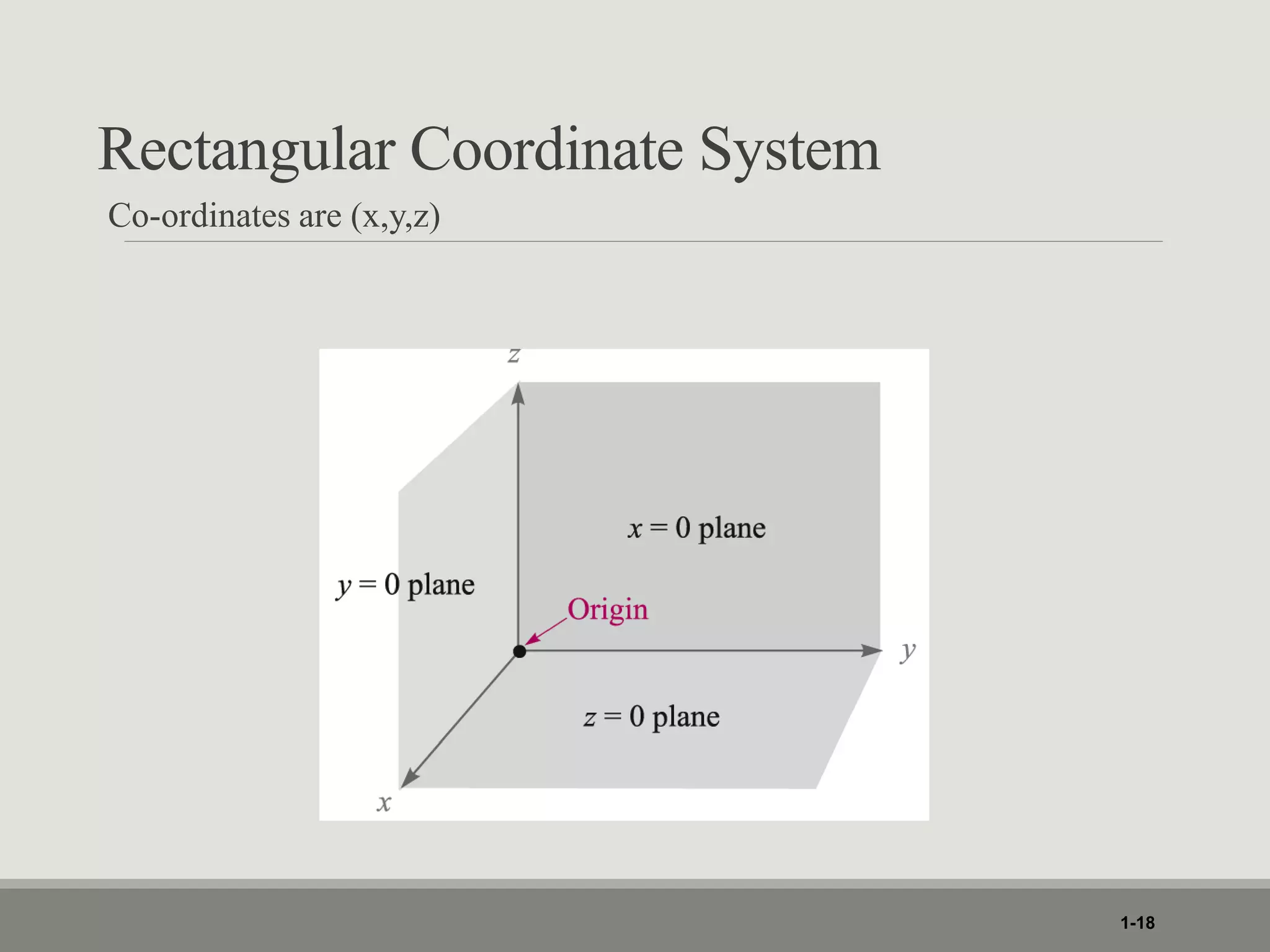 Rectangular Coordinate System

Co-ordinates are (x,y,z)

$z$

$x = 0$ plane

$y = 0$ plane

Origin

$y$

$z = 0$ plane

$x$

1-18